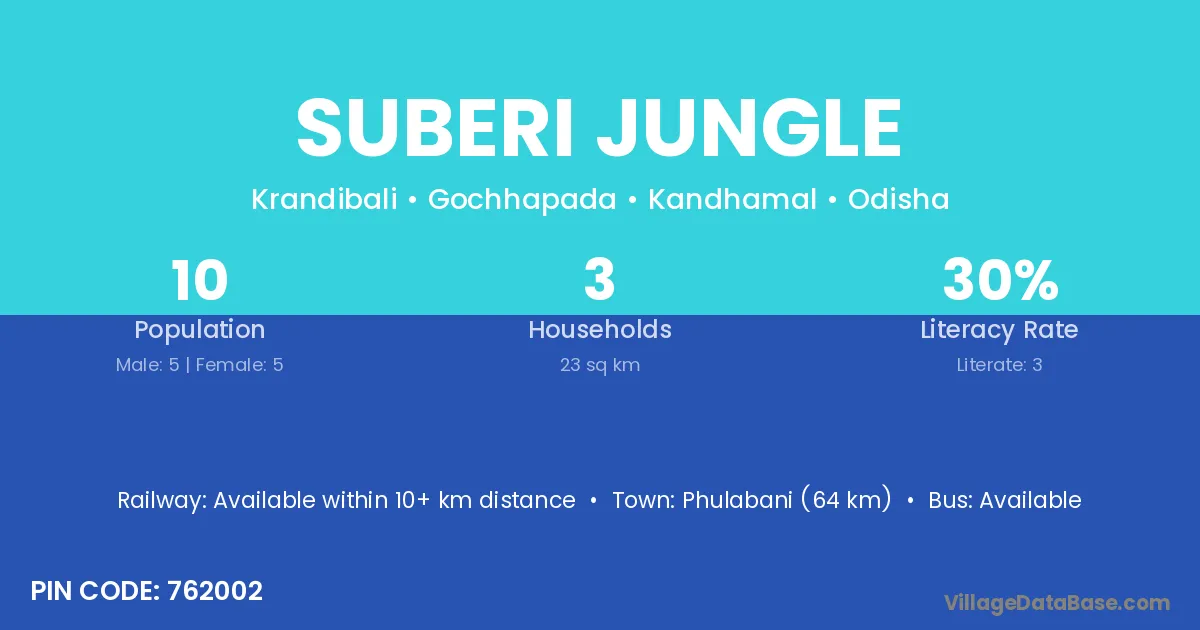 SUBERI JUNGLE

Krandibali • Gochhapada • Kandhamal • Odisha

10
Population
Male: 5 | Female: 5

3
Households
23 sq km

30%
Literacy Rate
Literate: 3

Railway: Available within 10+ km distance • Town: Phulabani (64 km) • Bus: Available

PIN CODE: 762002

VillageDataBase.com